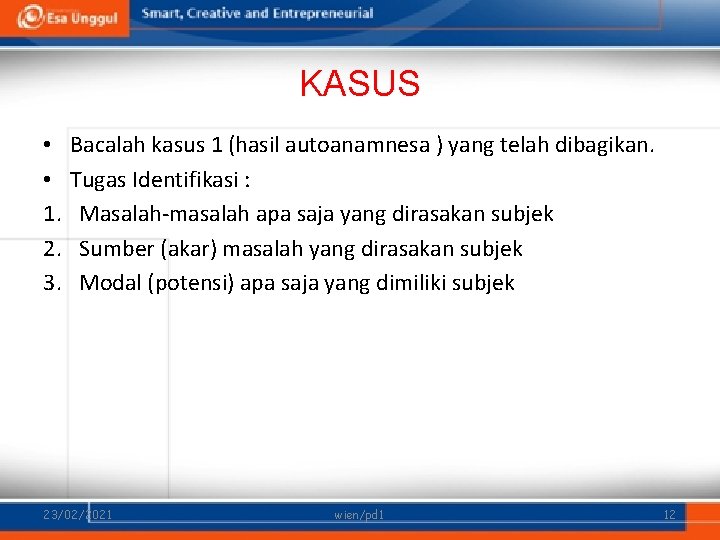 Esa Unggul Smart, Creative and Entrepreneurial

KASUS

• Bacalah kasus 1 (hasil autoanamnesa ) yang telah dibagikan.
• Tugas Identifikasi :
1. Masalah-masalah apa saja yang dirasakan subjek
2. Sumber (akar) masalah yang dirasakan subjek
3. Modal (potensi) apa saja yang dimiliki subjek

23/02/2021 wien/pd1 12